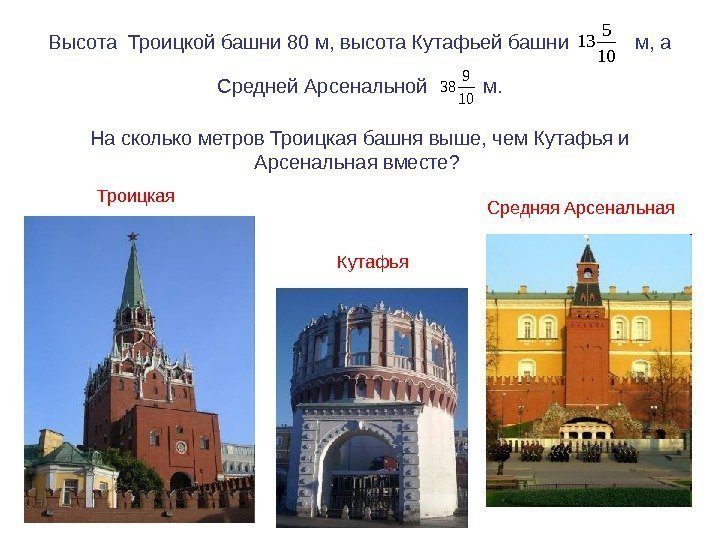 Высота Троицкой башни 80 м, высота Кутафьей башни $13\frac{5}{10}$ м, а Средней Арсенальной $38\frac{9}{10}$ м.

На сколько метров Троицкая башня выше, чем Кутафья и Арсенальная вместе?

Троицкая

Кутафья

Средняя Арсенальная